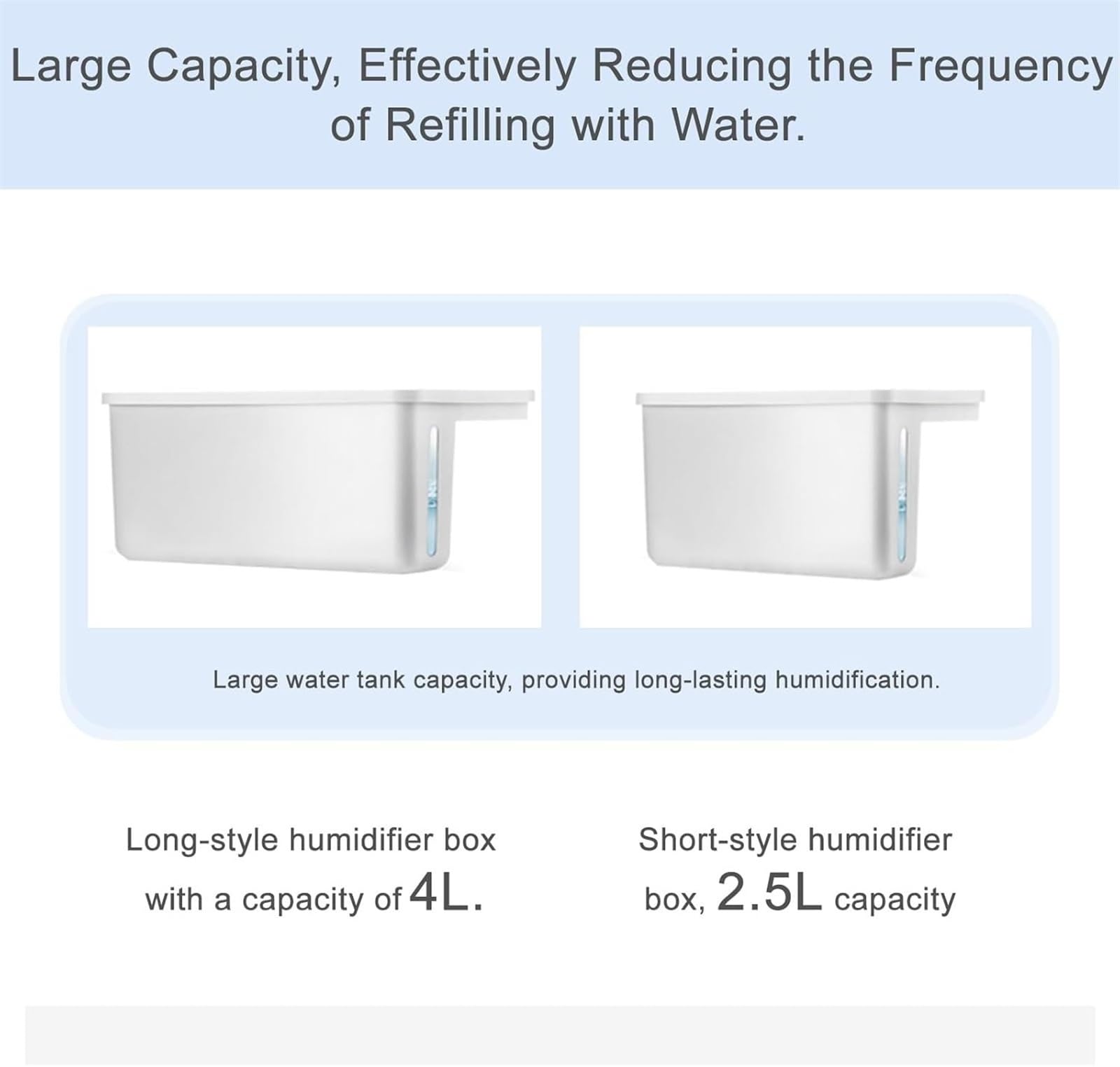 Large Capacity, Effectively Reducing the Frequency of Refilling with Water.

Large water tank capacity, providing long-lasting humidification.

Long-style humidifier box with a capacity of 4L.

Short-style humidifier box, 2.5L capacity